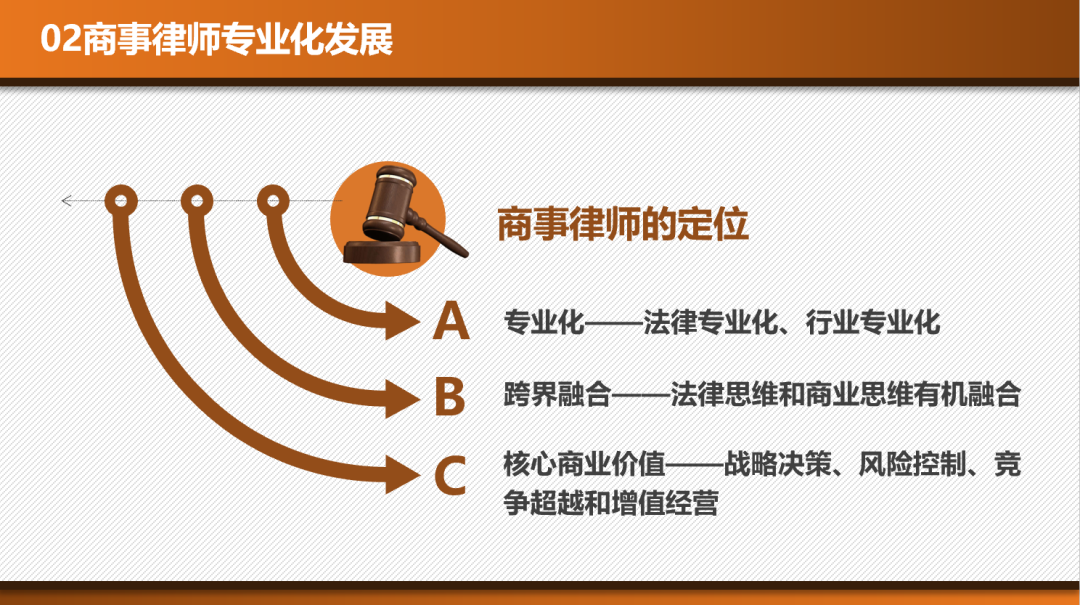 02商事律师专业化发展

商事律师的定位

A 专业化——法律专业化、行业专业化

B 跨界融合——法律思维和商业思维有机融合

C 核心商业价值——战略决策、风险控制、竞争超越和增值经营